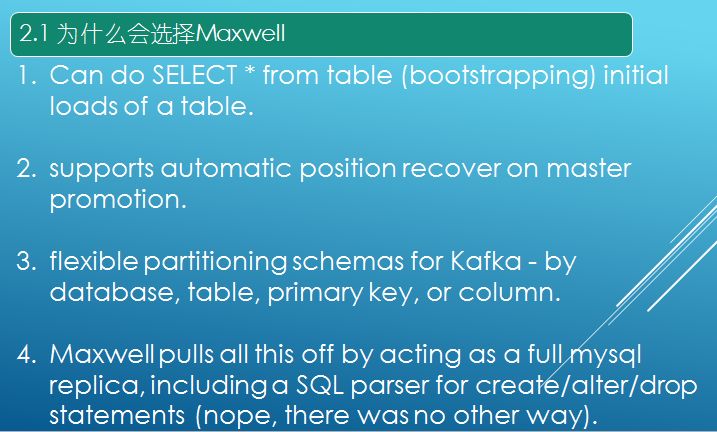 2.1 为什么会选择Maxwell

1. Can do SELECT * from table (bootstrapping) initial loads of a table.

2. supports automatic position recover on master promotion.

3. flexible partitioning schemas for Kafka - by database, table, primary key, or column.

4. Maxwell pulls all this off by acting as a full mysql replica, including a SQL parser for create/alter/drop statements (nope, there was no other way).